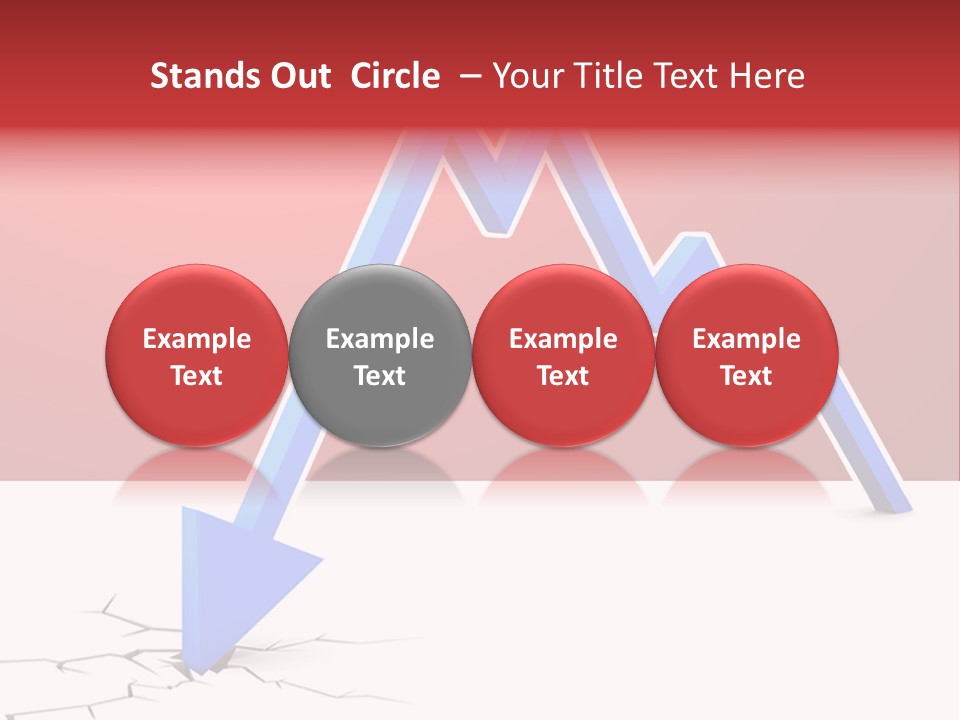 Stands Out Circle – Your Title Text Here

Example Text

Example Text

Example Text

Example Text